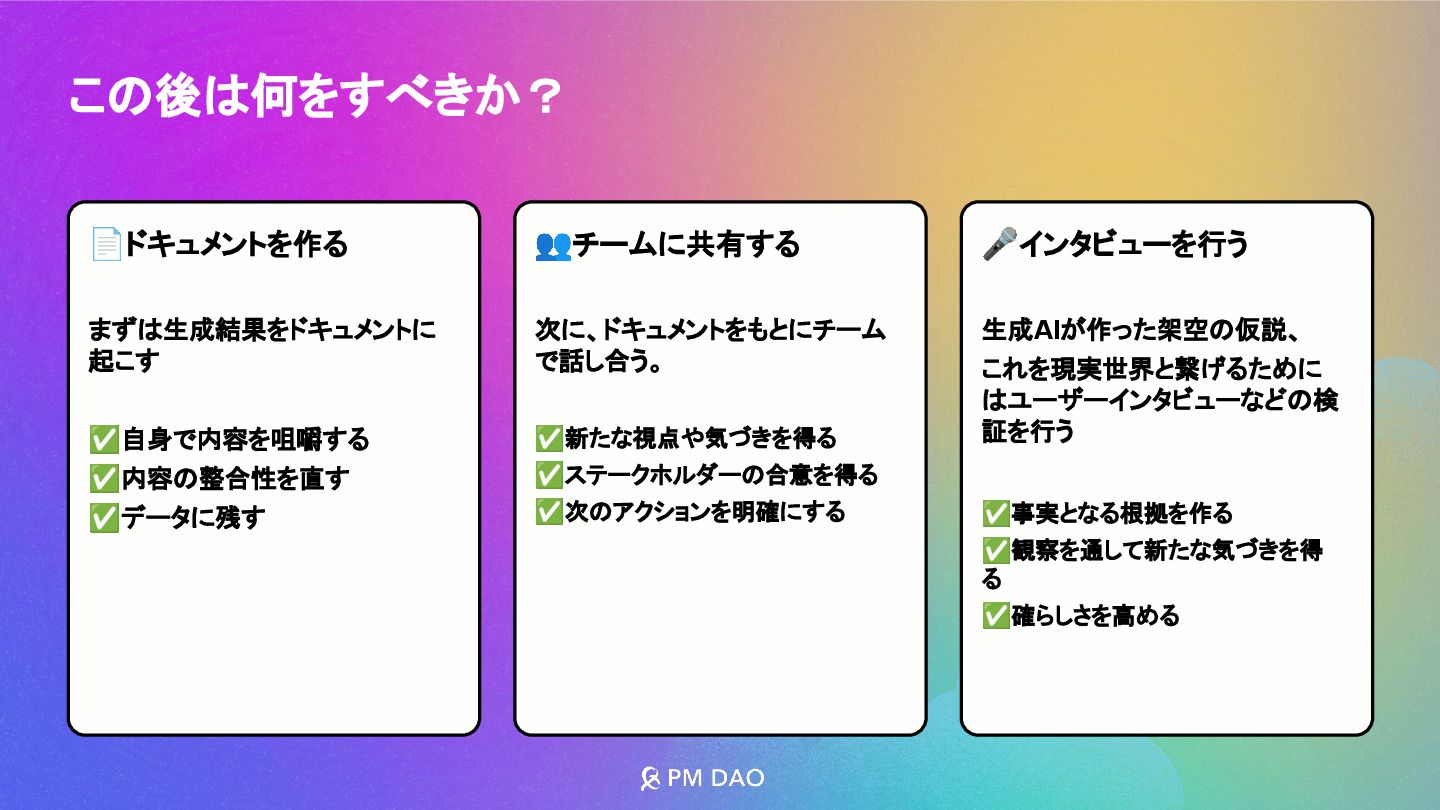 この後は何をすべきか？

📄ドキュメントを作る

まずは生成結果をドキュメントに起こす

✅自身で内容を咀嚼する
✅内容の整合性を直す
✅データに残す

👥チームに共有する

次に、ドキュメントをもとにチームで話し合う。

✅新たな視点や気づきを得る
✅ステークホルダーの合意を得る
✅次のアクションを明確にする

🎤インタビューを行う

生成AIが作った架空の仮説、
これを現実世界と繋げるためにはユーザーインタビューなどの検証を行う

✅事実となる根拠を作る
✅観察を通して新たな気づきを得る
✅確らしさを高める

PM DAO